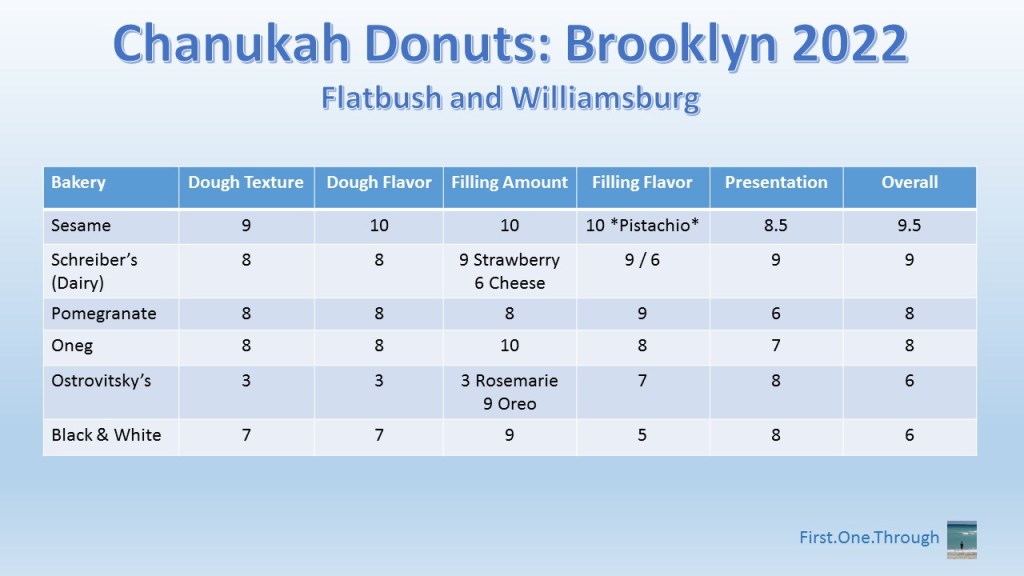 Chanukah Donuts: Brooklyn 2022
Flatbush and Williamsburg

| Bakery | Dough Texture | Dough Flavor | Filling Amount | Filling Flavor | Presentation | Overall |
|---|---|---|---|---|---|---|
| Sesame | 9 | 10 | 10 | 10 \*Pistachio\* | 8.5 | 9.5 |
| Schreiber's (Dairy) | 8 | 8 | 9 Strawberry 6 Cheese | 9 / 6 | 9 | 9 |
| Pomegranate | 8 | 8 | 8 | 9 | 6 | 8 |
| Oneg | 8 | 8 | 10 | 8 | 7 | 8 |
| Ostrovitsky's | 3 | 3 | 3 Rosemarie 9 Oreo | 7 | 8 | 6 |
| Black & White | 7 | 7 | 9 | 5 | 8 | 6 |

First.One.Through